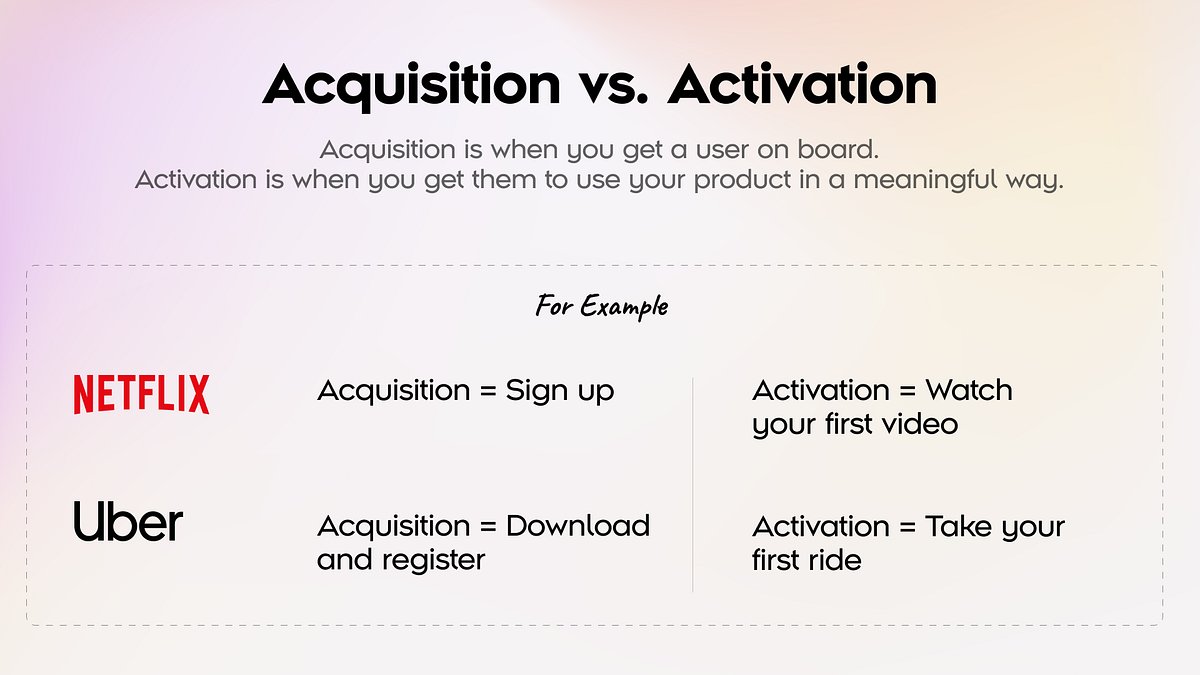 Acquisition vs. Activation

Acquisition is when you get a user on board.
Activation is when you get them to use your product in a meaningful way.

For Example

NETFLIX

Acquisition = Sign up

Activation = Watch your first video

Uber

Acquisition = Download and register

Activation = Take your first ride